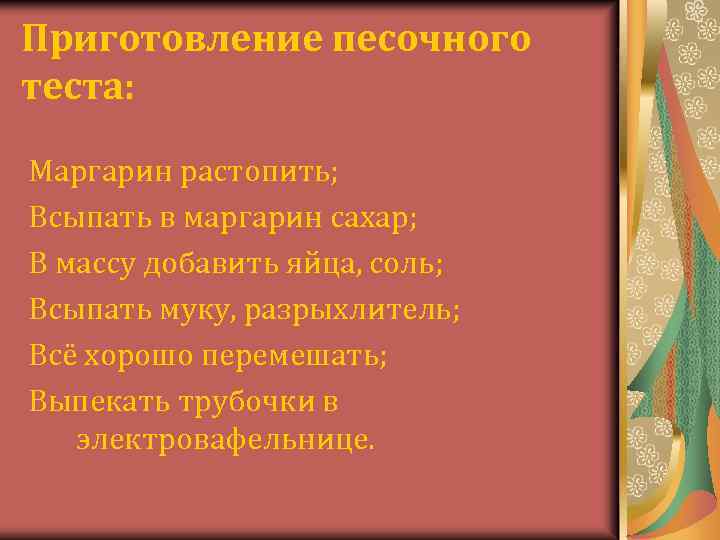 Приготовление песочного теста:

Маргарин растопить;
Всыпать в маргарин сахар;
В массу добавить яйца, соль;
Всыпать муку, разрыхлитель;
Всё хорошо перемешать;
Выпекать трубочки в электровафельнице.